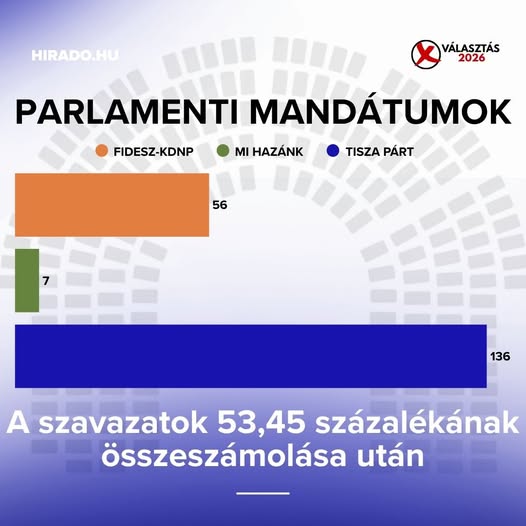 HIRADO.HU

VÁLASZTÁS 2026

PARLAMENTI MANDÁTUMOK

FIDESZ-KDNP MI HAZÁNK TISZA PÁRT

56

7

136

A szavazatok 53,45 százalékának összeszámolása után